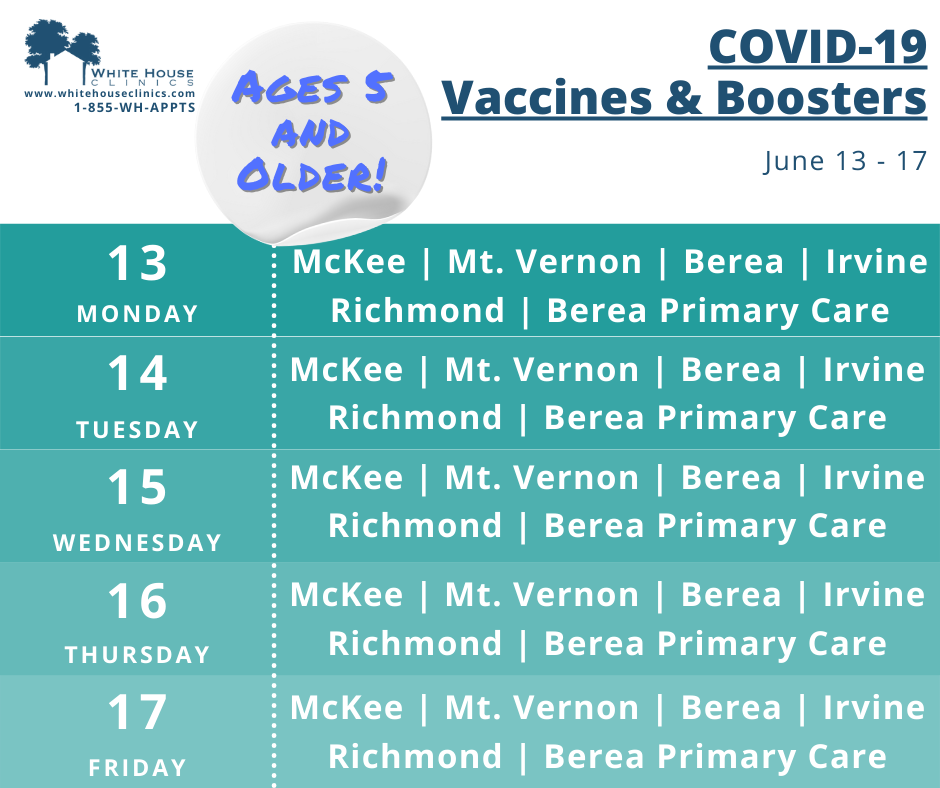 WHITE HOUSE
CLINICS
www.whitehouseclinics.com
1-855-WH-APPTS

AGES 5 AND OLDER!

COVID-19
Vaccines & Boosters

June 13 - 17

13
MONDAY
McKee | Mt. Vernon | Berea | Irvine
Richmond | Berea Primary Care

14
TUESDAY
McKee | Mt. Vernon | Berea | Irvine
Richmond | Berea Primary Care

15
WEDNESDAY
McKee | Mt. Vernon | Berea | Irvine
Richmond | Berea Primary Care

16
THURSDAY
McKee | Mt. Vernon | Berea | Irvine
Richmond | Berea Primary Care

17
FRIDAY
McKee | Mt. Vernon | Berea | Irvine
Richmond | Berea Primary Care